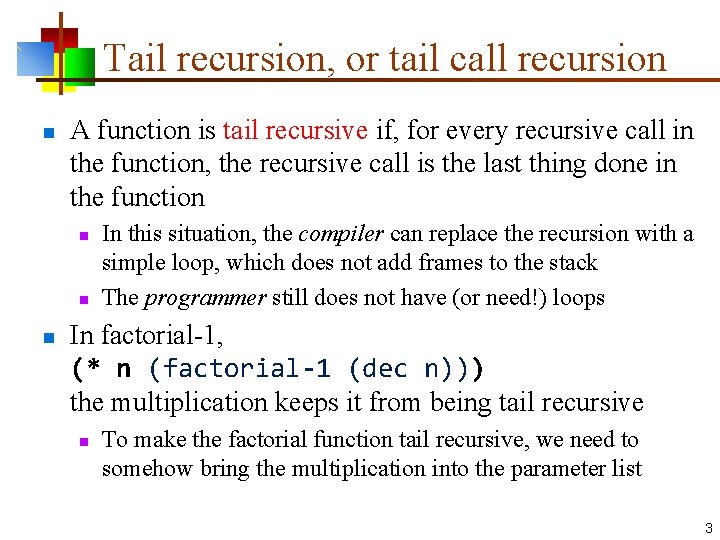 Tail recursion, or tail call recursion

A function is tail recursive if, for every recursive call in the function, the recursive call is the last thing done in the function

In this situation, the compiler can replace the recursion with a simple loop, which does not add frames to the stack

The programmer still does not have (or need!) loops

In factorial-1,
(* n (factorial-1 (dec n)))
the multiplication keeps it from being tail recursive

To make the factorial function tail recursive, we need to somehow bring the multiplication into the parameter list

3